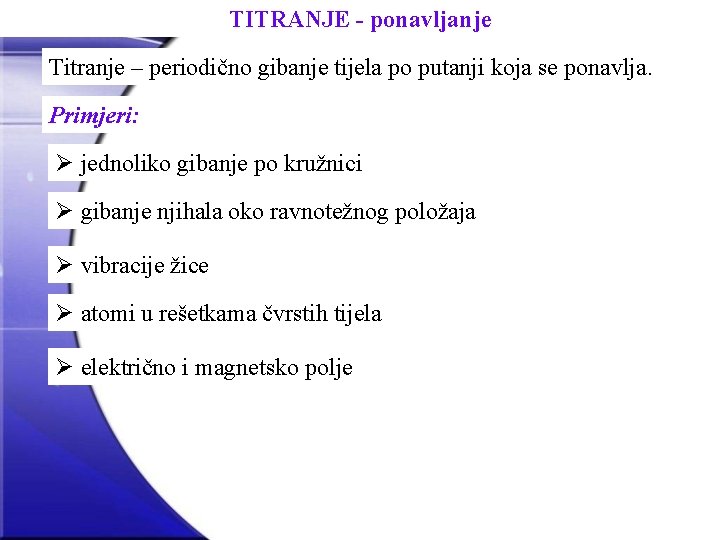 TITRANJE - ponavljanje

Titranje – periodično gibanje tijela po putanji koja se ponavlja.

Primjeri:

➢ jednoliko gibanje po kružnici

➢ gibanje njihala oko ravnotežnog položaja

➢ vibracije žice

➢ atomi u rešetkama čvrstih tijela

➢ električno i magnetsko polje